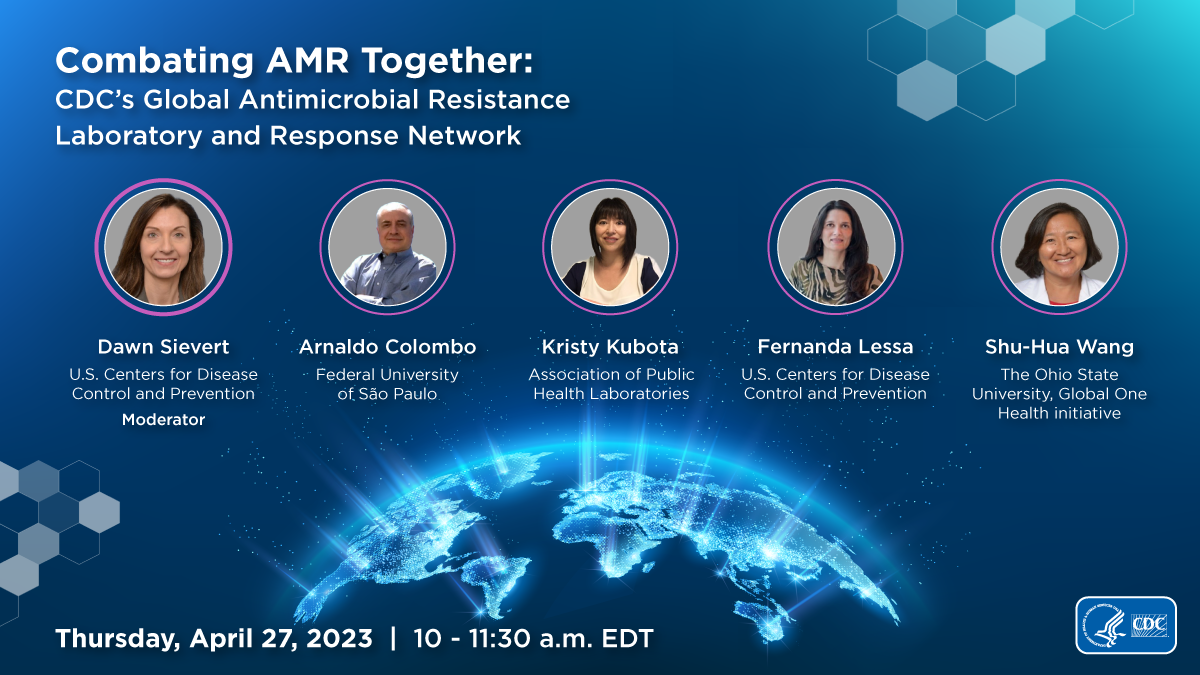 Combating AMR Together:
CDC's Global Antimicrobial Resistance Laboratory and Response Network

Dawn Sievert
U.S. Centers for Disease Control and Prevention
Moderator

Arnaldo Colombo
Federal University of São Paulo

Kristy Kubota
Association of Public Health Laboratories

Fernanda Lessa
U.S. Centers for Disease Control and Prevention

Shu-Hua Wang
The Ohio State University, Global One Health initiative

Thursday, April 27, 2023 | 10 - 11:30 a.m. EDT

CDC